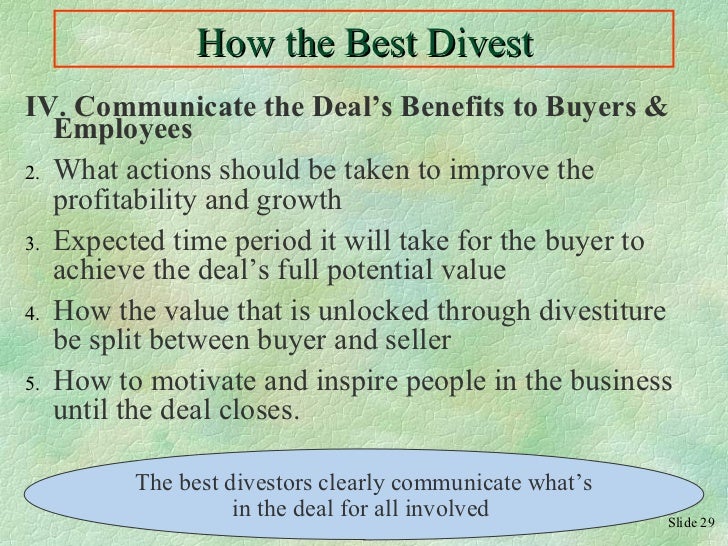 How the Best Divest

IV. Communicate the Deal’s Benefits to Buyers & Employees

2. What actions should be taken to improve the profitability and growth
3. Expected time period it will take for the buyer to achieve the deal’s full potential value
4. How the value that is unlocked through divestiture be split between buyer and seller
5. How to motivate and inspire people in the business until the deal closes.

The best divestors clearly communicate what’s in the deal for all involved

Slide 29